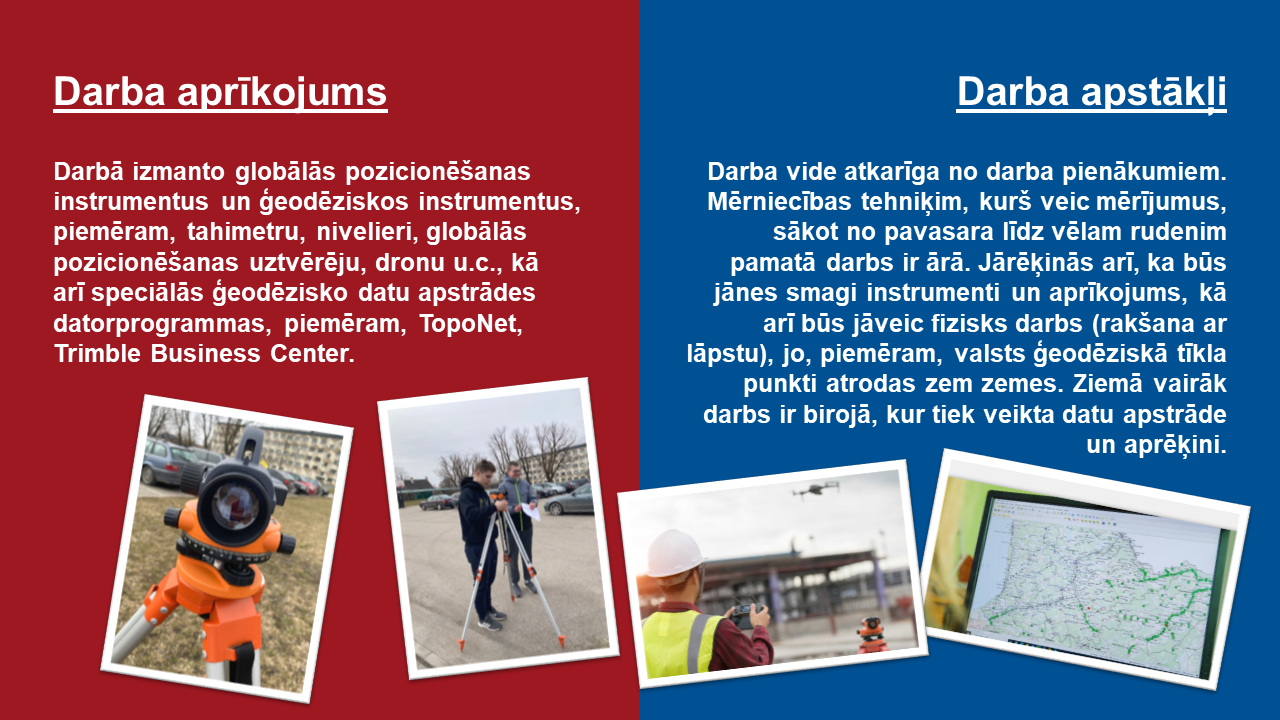 Darba aprīkojums

Darbā izmanto globālās pozicionēšanas instrumentus un ģeodēziskos instrumentus, piemēram, tahimetru, nivelieri, globālās pozicionēšanas uztvērēju, dronu u.c., kā arī speciālās ģeodēzisko datu apstrādes datorprogrammas, piemēram, TopoNet, Trimble Business Center.

Darba apstākļi

Darba vide atkarīga no darba pienākumiem. Mērniecības tehniķim, kurš veic mērījumus, sākot no pavasara līdz vēlam rudenim pamatā darbs ir ārā. Jārēķinās arī, ka būs jānes smagi instrumenti un aprīkojums, kā arī būs jāveic fizisks darbs (rakšana ar lāpstu), jo, piemēram, valsts ģeodēziskā tīkla punkti atrodas zem zemes. Ziemā vairāk darbs ir birojā, kur tiek veikta datu apstrāde un aprēķini.